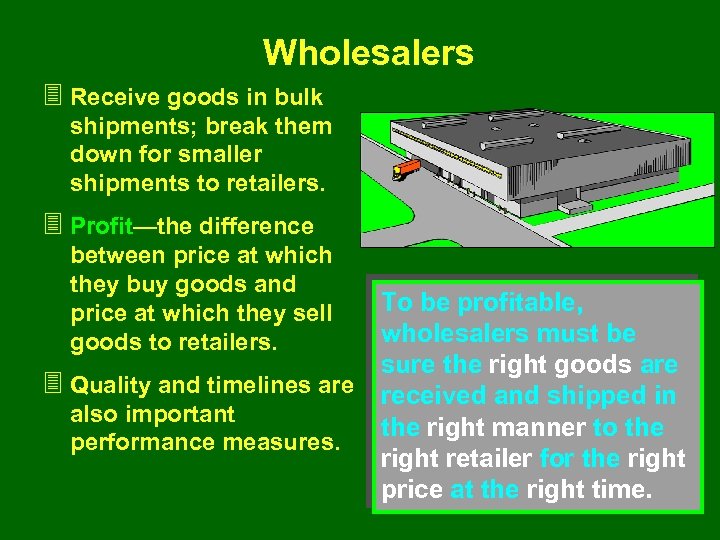 Wholesalers

Receive goods in bulk shipments; break them down for smaller shipments to retailers.

Profit—the difference between price at which they buy goods and price at which they sell goods to retailers.

Quality and timelines are also important performance measures.

To be profitable, wholesalers must be sure the right goods are received and shipped in the right manner to the right retailer for the right price at the right time.